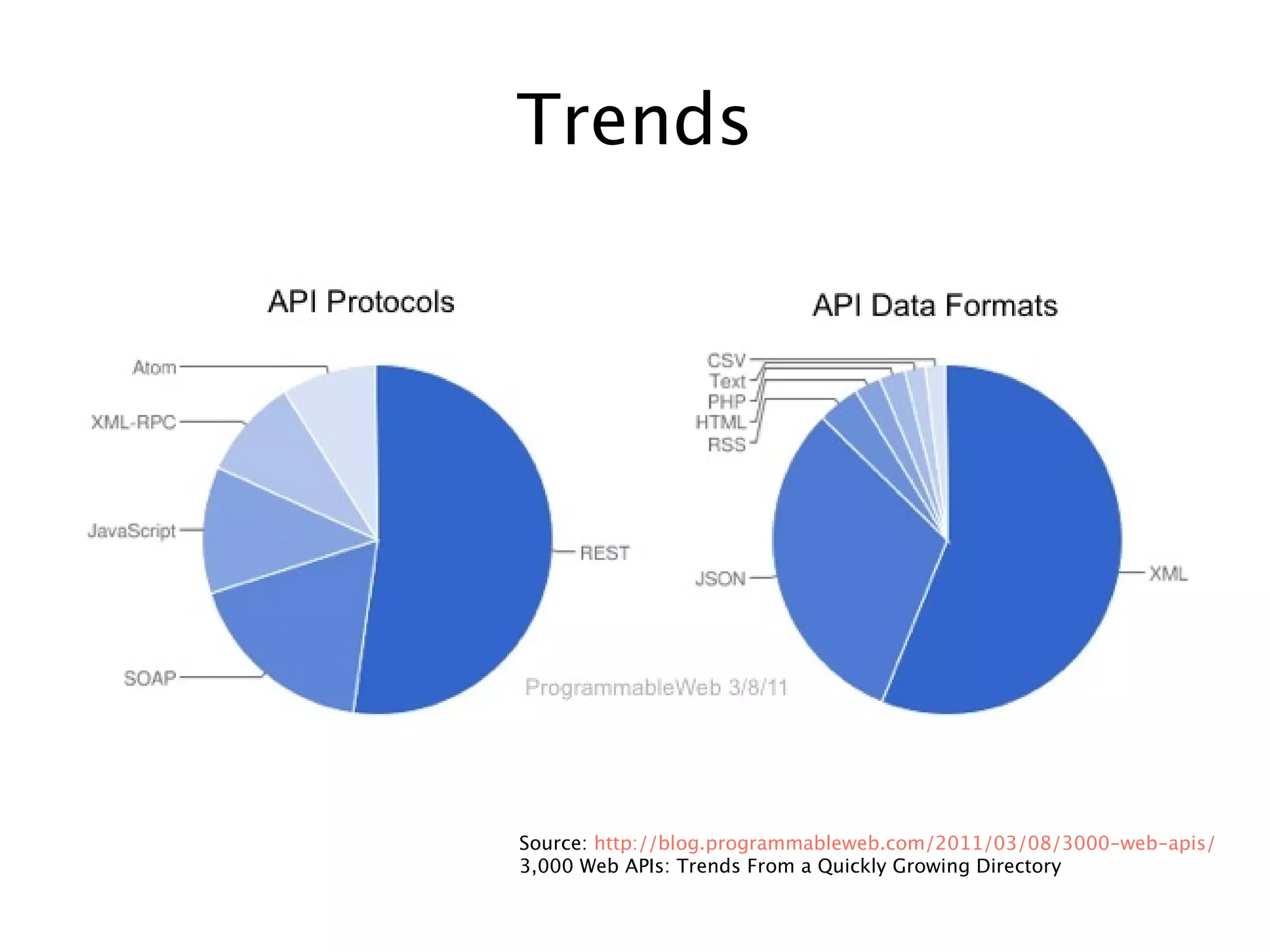 Trends

API Protocols

Atom
XML-RPC
JavaScript
SOAP
REST

ProgrammableWeb 3/8/11

API Data Formats

CSV
Text
PHP
HTML
RSS
JSON
XML

Source: http://blog.programmableweb.com/2011/03/08/3000-web-apis/
3,000 Web APIs: Trends From a Quickly Growing Directory